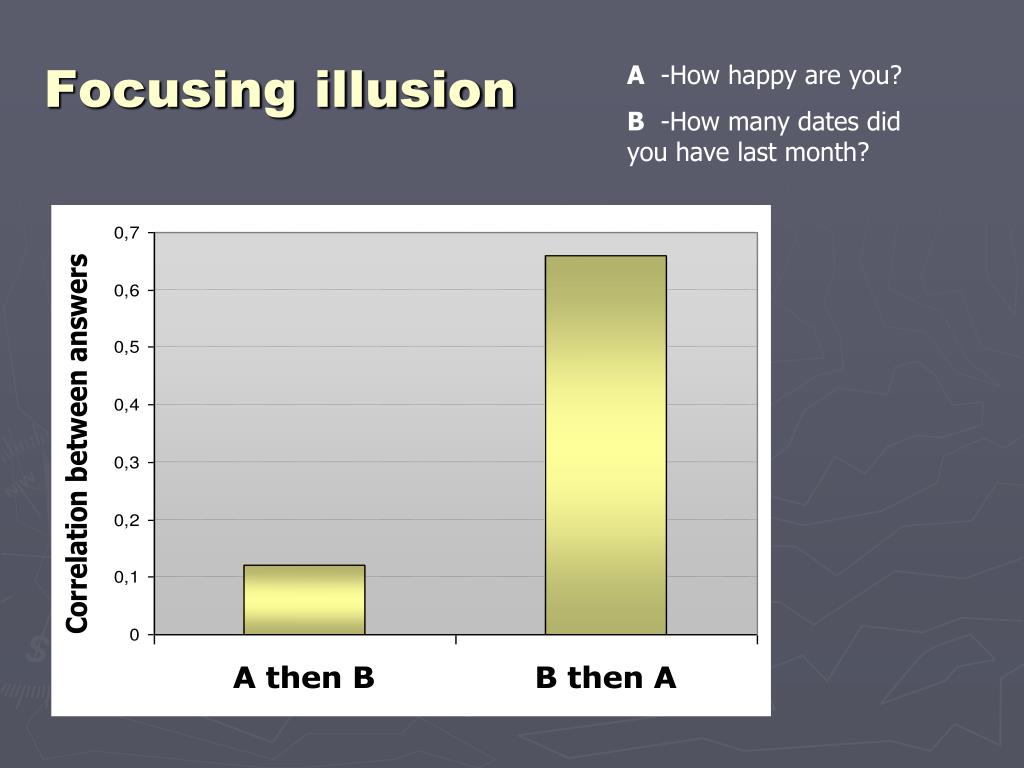 Focusing illusion

A -How happy are you?

B -How many dates did you have last month?

Correlation between answers

0,7
0,6
0,5
0,4
0,3
0,2
0,1
0

A then B
B then A